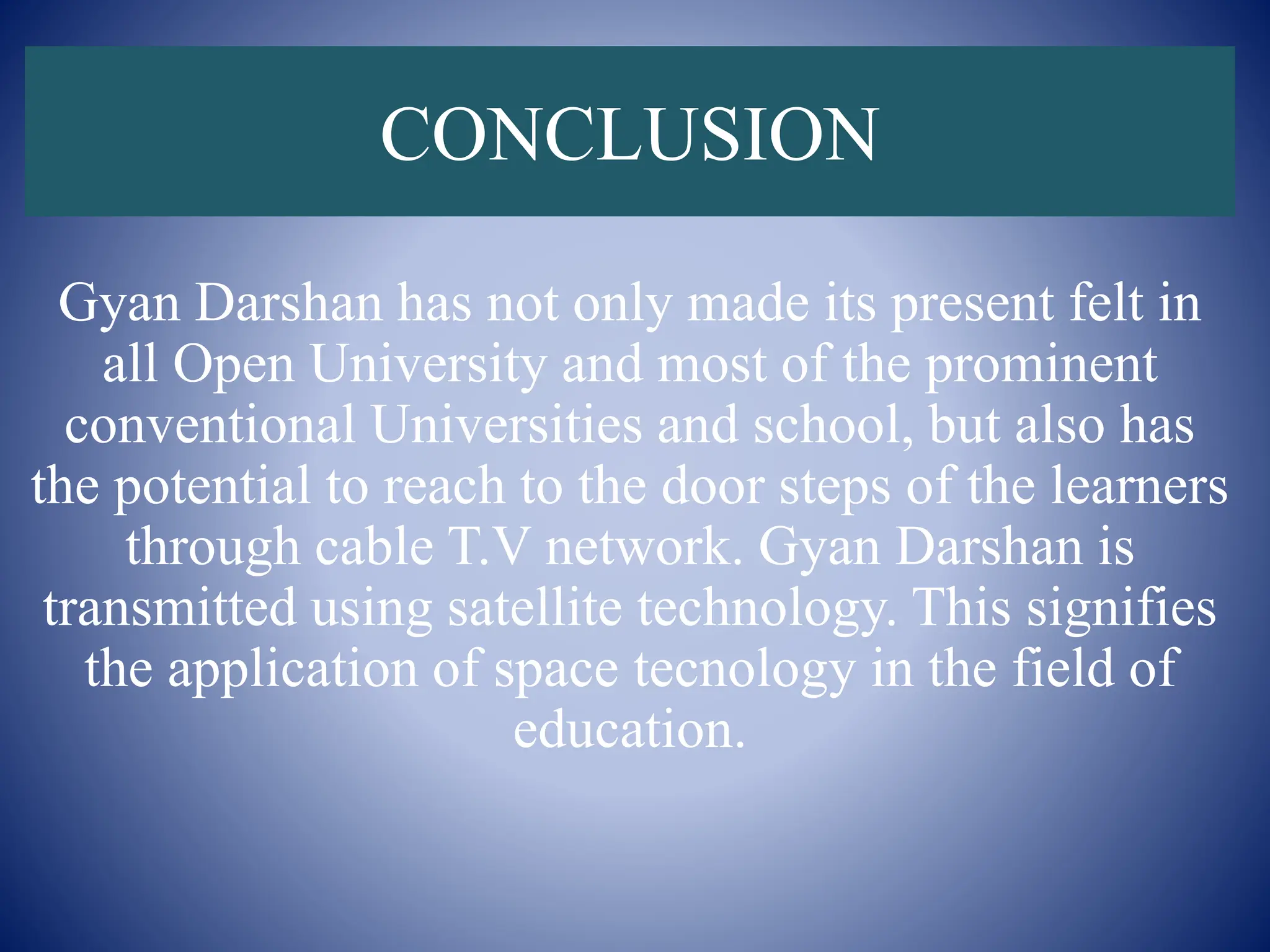 CONCLUSION

Gyan Darshan has not only made its present felt in all Open University and most of the prominent conventional Universities and school, but also has the potential to reach to the door steps of the learners through cable T.V network. Gyan Darshan is transmitted using satellite technology. This signifies the application of space tecnology in the field of education.